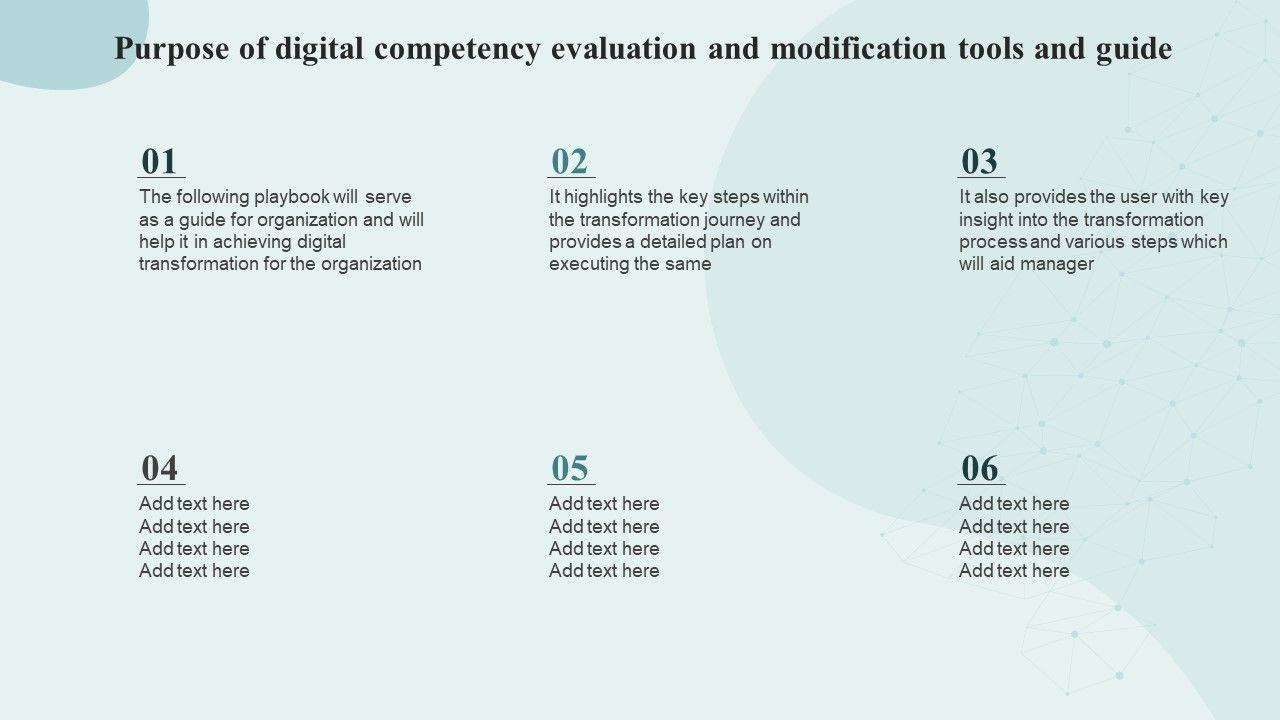 Purpose of digital competency evaluation and modification tools and guide

01
The following playbook will serve as a guide for organization and will help it in achieving digital transformation for the organization

02
It highlights the key steps within the transformation journey and provides a detailed plan on executing the same

03
It also provides the user with key insight into the transformation process and various steps which will aid manager

04
Add text here
Add text here
Add text here
Add text here

05
Add text here
Add text here
Add text here
Add text here

06
Add text here
Add text here
Add text here
Add text here